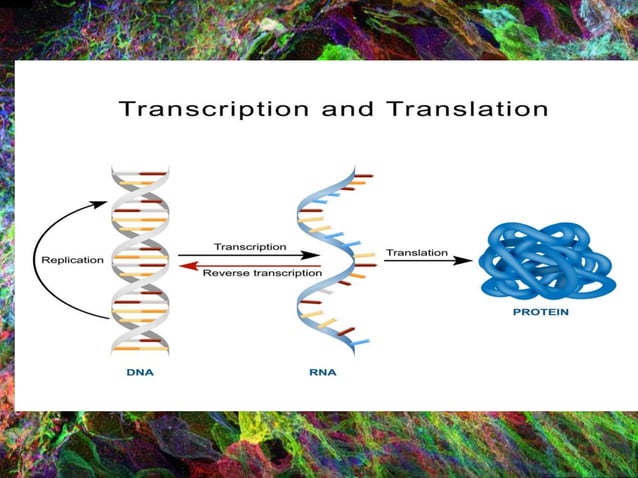 Transcription and Translation

Replication

Transcription

Reverse transcription

Translation

DNA

RNA

PROTEIN